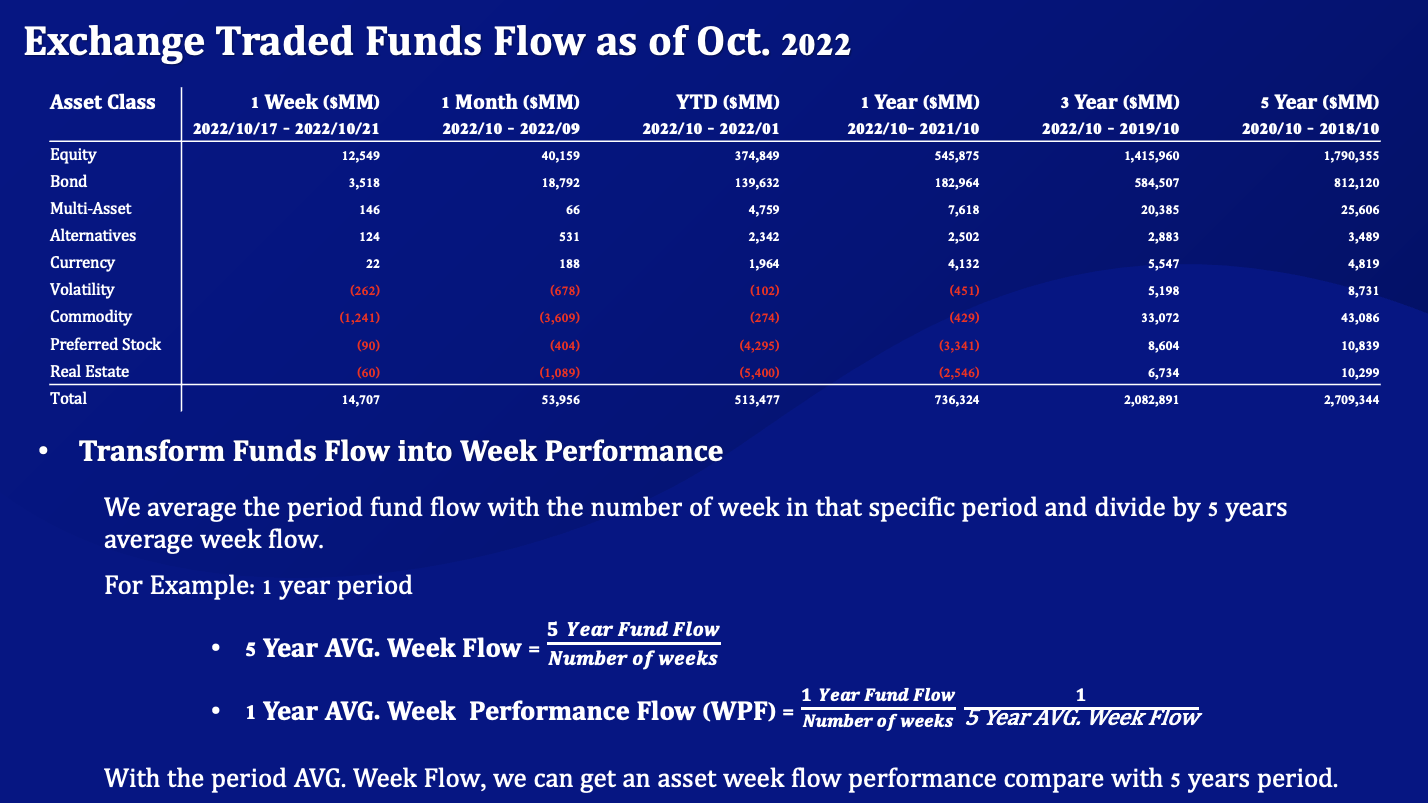 Exchange Traded Funds Flow as of Oct. 2022

| Asset Class | 1 Week ($MM) 2022/10/17 - 2022/10/21 | 1 Month ($MM) 2022/10 - 2022/09 | YTD ($MM) 2022/10 - 2022/01 | 1 Year ($MM) 2022/10- 2021/10 | 3 Year ($MM) 2022/10 - 2019/10 | 5 Year ($MM) 2020/10 - 2018/10 |
|---|---|---|---|---|---|---|
| Equity | 12,549 | 40,159 | 374,849 | 545,875 | 1,415,960 | 1,790,355 |
| Bond | 3,518 | 18,792 | 139,632 | 182,964 | 584,507 | 812,120 |
| Multi-Asset | 146 | 66 | 4,759 | 7,618 | 20,385 | 25,606 |
| Alternatives | 124 | 531 | 2,342 | 2,502 | 2,883 | 3,489 |
| Currency | 22 | 188 | 1,964 | 4,132 | 5,547 | 4,819 |
| Volatility | (262) | (678) | (102) | (451) | 5,198 | 8,731 |
| Commodity | (1,241) | (3,609) | (274) | (429) | 33,072 | 43,086 |
| Preferred Stock | (90) | (404) | (4,295) | (3,341) | 8,604 | 10,839 |
| Real Estate | (60) | (1,089) | (5,400) | (2,546) | 6,734 | 10,299 |
| Total | 14,707 | 53,956 | 513,477 | 736,324 | 2,082,891 | 2,709,344 |

• Transform Funds Flow into Week Performance

We average the period fund flow with the number of week in that specific period and divide by 5 years average week flow.

For Example: 1 year period

• 5 Year AVG. Week Flow = $\frac{5\ Year\ Fund\ Flow}{Number\ of\ weeks}$

• 1 Year AVG. Week Performance Flow (WPF) = $\frac{1\ Year\ Fund\ Flow}{Number\ of\ weeks} \frac{1}{5\ Year\ AVG.\ Week\ Flow}$

With the period AVG. Week Flow, we can get an asset week flow performance compare with 5 years period.